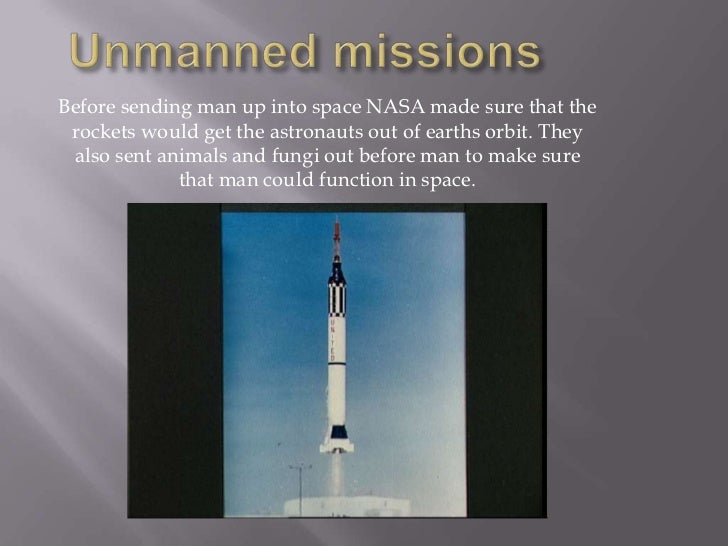 Unmanned missions

Before sending man up into space NASA made sure that the rockets would get the astronauts out of earths orbit. They also sent animals and fungi out before man to make sure that man could function in space.

UNITED